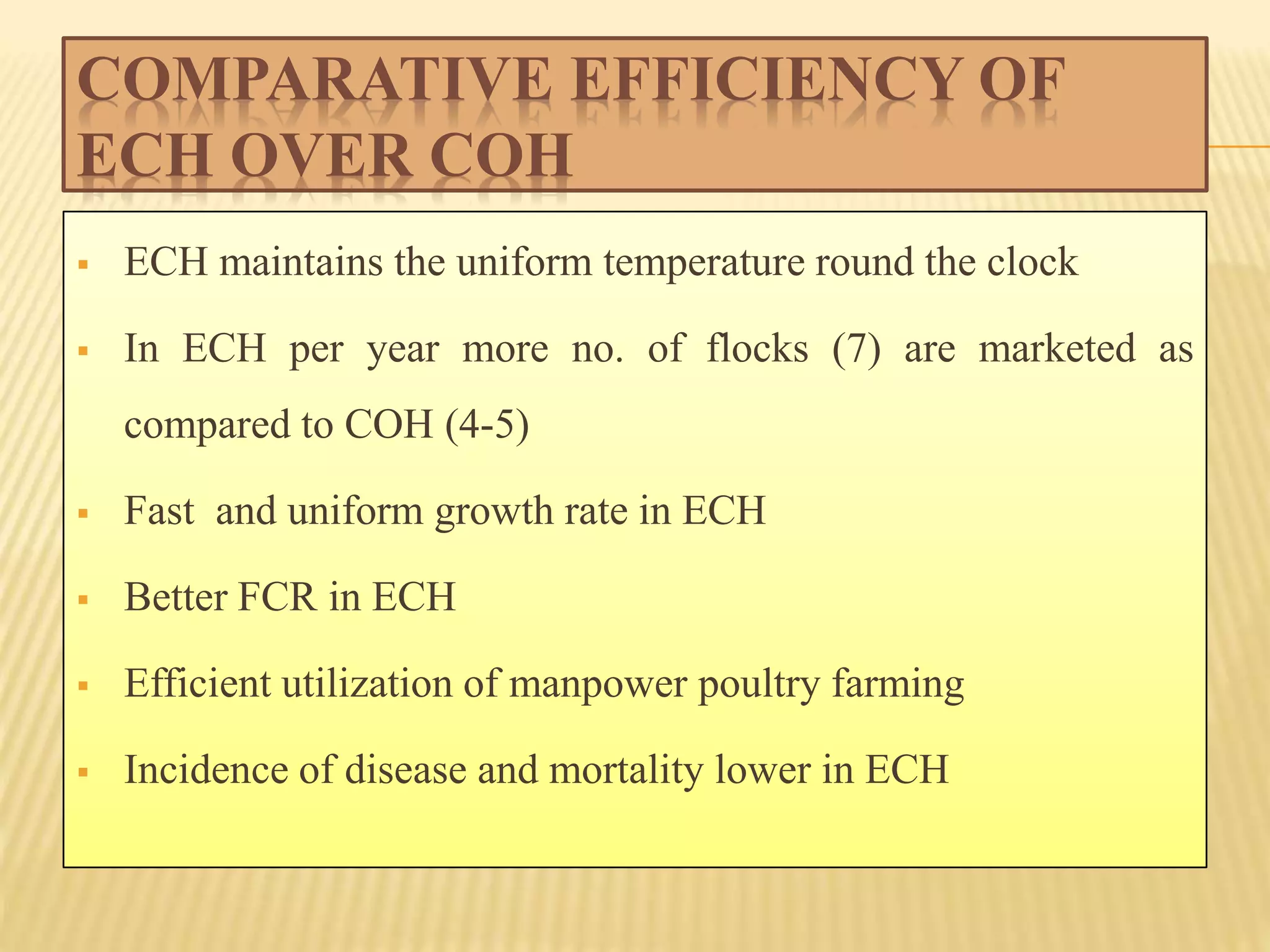 COMPARATIVE EFFICIENCY OF ECH OVER COH

▪ ECH maintains the uniform temperature round the clock

▪ In ECH per year more no. of flocks (7) are marketed as compared to COH (4-5)

▪ Fast and uniform growth rate in ECH

▪ Better FCR in ECH

▪ Efficient utilization of manpower poultry farming

▪ Incidence of disease and mortality lower in ECH